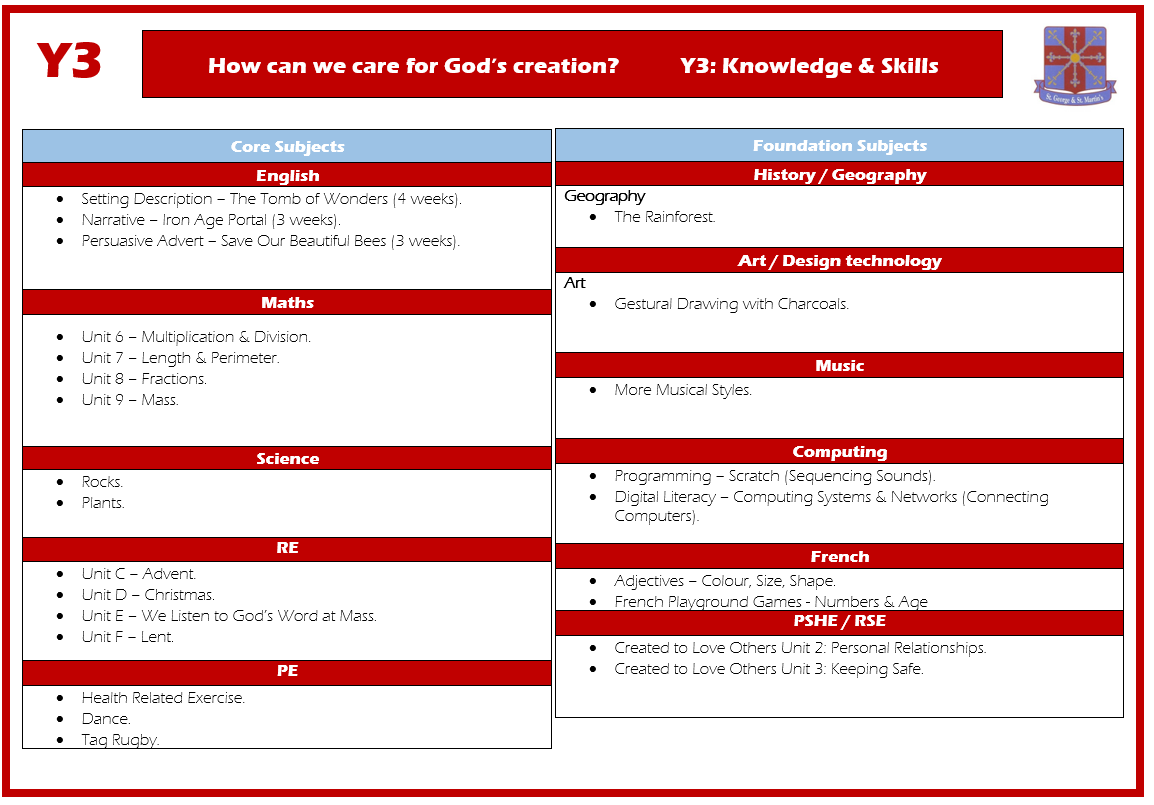 Y3

How can we care for God's creation? Y3: Knowledge & Skills

St. George & St. Martin's

Core Subjects

English
- Setting Description – The Tomb of Wonders (4 weeks).
- Narrative – Iron Age Portal (3 weeks).
- Persuasive Advert – Save Our Beautiful Bees (3 weeks).

Maths
- Unit 6 – Multiplication & Division.
- Unit 7 – Length & Perimeter.
- Unit 8 – Fractions.
- Unit 9 – Mass.

Science
- Rocks.
- Plants.

RE
- Unit C – Advent.
- Unit D – Christmas.
- Unit E – We Listen to God's Word at Mass.
- Unit F – Lent.

PE
- Health Related Exercise.
- Dance.
- Tag Rugby.

Foundation Subjects

History / Geography
Geography
- The Rainforest.

Art / Design technology
Art
- Gestural Drawing with Charcoals.

Music
- More Musical Styles.

Computing
- Programming – Scratch (Sequencing Sounds).
- Digital Literacy – Computing Systems & Networks (Connecting Computers).

French
- Adjectives – Colour, Size, Shape.
- French Playground Games - Numbers & Age

PSHE / RSE
- Created to Love Others Unit 2: Personal Relationships.
- Created to Love Others Unit 3: Keeping Safe.